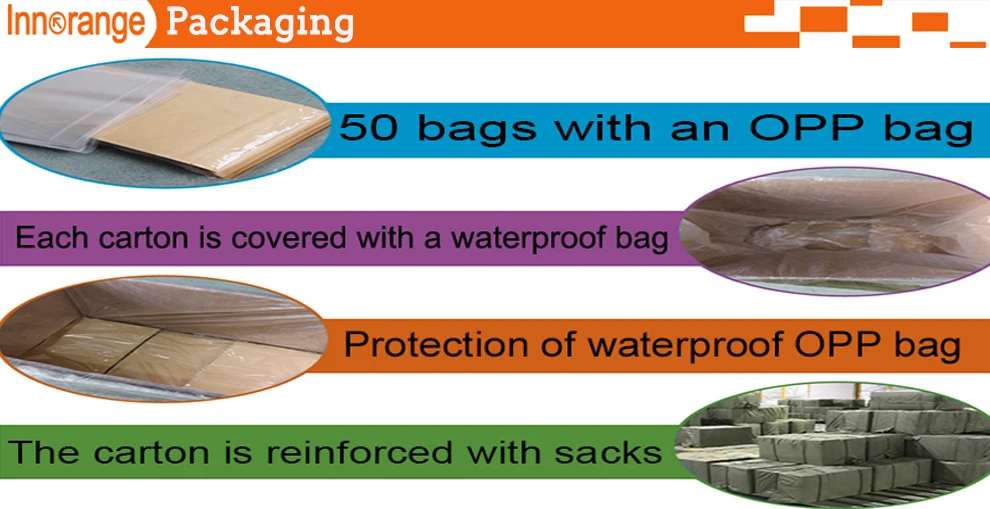 Innorange Packaging

50 bags with an OPP bag

Each carton is covered with a waterproof bag

Protection of waterproof OPP bag

The carton is reinforced with sacks